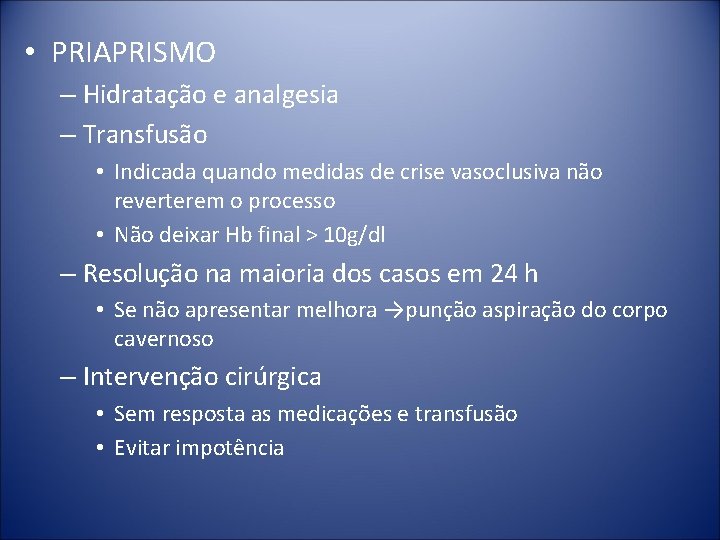 • PRIAPRISMO
– Hidratação e analgesia
– Transfusão
• Indicada quando medidas de crise vasoclusiva não reverterem o processo
• Não deixar Hb final > 10g/dl
– Resolução na maioria dos casos em 24 h
• Se não apresentar melhora →punção aspiração do corpo cavernoso
– Intervenção cirúrgica
• Sem resposta as medicações e transfusão
• Evitar impotência